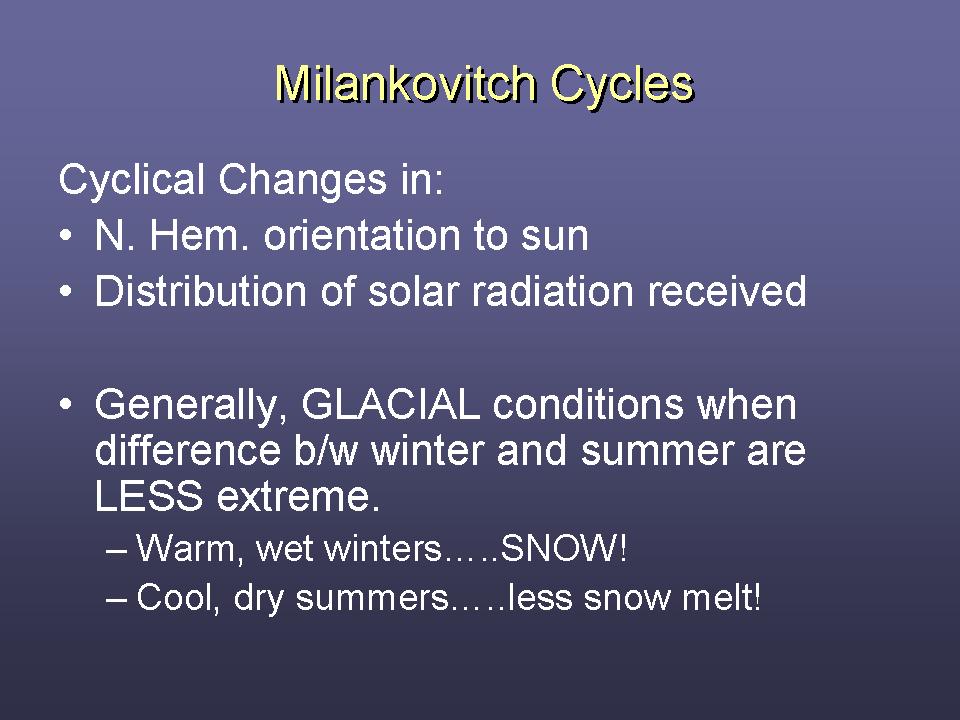 Milankovitch Cycles

Cyclical Changes in:
• N. Hem. orientation to sun
• Distribution of solar radiation received

• Generally, GLACIAL conditions when difference b/w winter and summer are LESS extreme.
– Warm, wet winters…..SNOW!
– Cool, dry summers…..less snow melt!